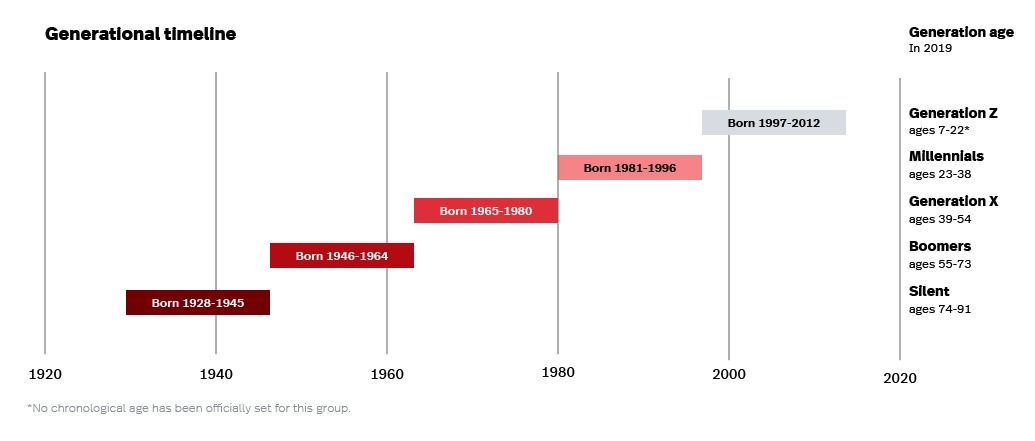 Generational timeline

Generation age
In 2019

Born 1997-2012

Generation Z
ages 7-22*

Born 1981-1996

Millennials
ages 23-38

Born 1965-1980

Generation X
ages 39-54

Born 1946-1964

Boomers
ages 55-73

Born 1928-1945

Silent
ages 74-91

1920 1940 1960 1980 2000 2020

*No chronological age has been officially set for this group.